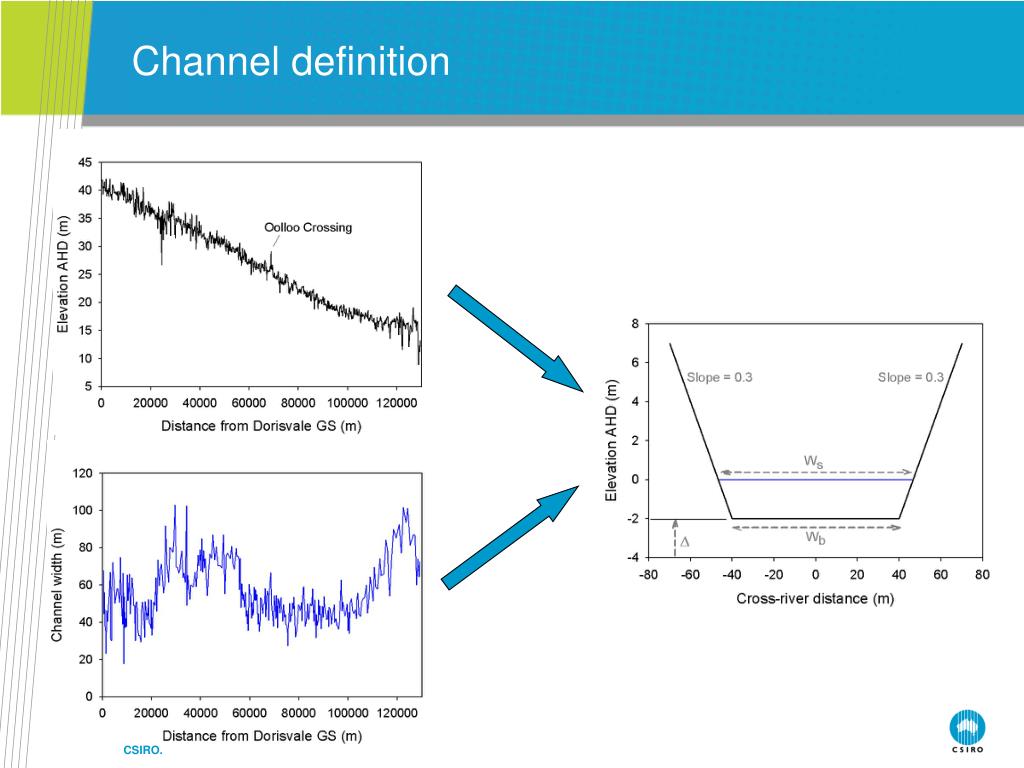 Channel definition

45
40
35
30
25
20
15
10
5
Elevation AHD (m)
Oolloo Crossing
0
20000
40000
60000
80000
100000
120000
Distance from Dorisvale GS (m)

120
100
80
60
40
20
0
Channel width (m)
0
20000
40000
60000
80000
100000
120000
Distance from Dorisvale GS (m)

8
6
4
2
0
-2
-4
Elevation AHD (m)
Slope = 0.3
Slope = 0.3
$W_s$
$W_b$
$\Delta$
-80
-60
-40
-20
0
20
40
60
80
Cross-river distance (m)

CSIRO.

CSIRO